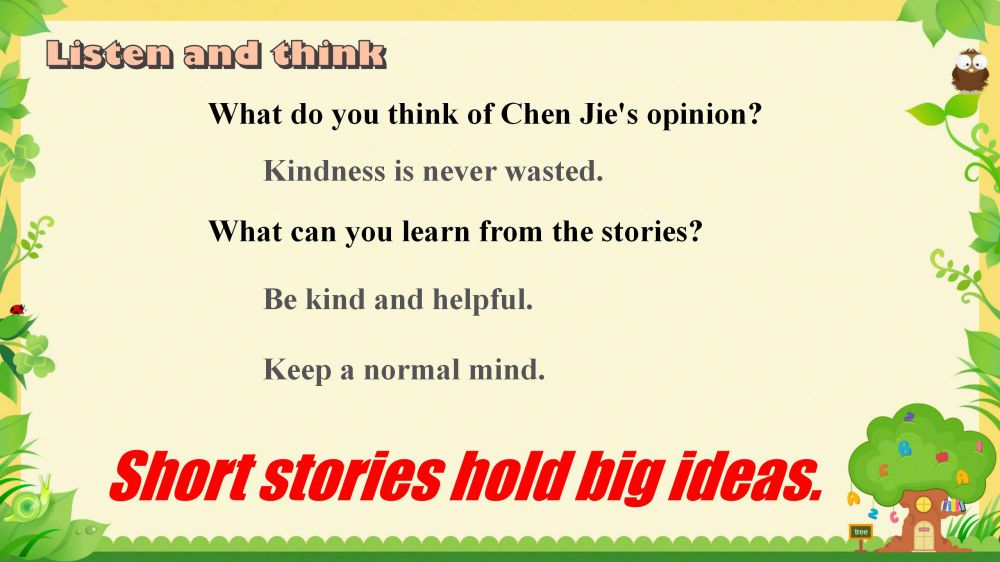 Listen and think

What do you think of Chen Jie's opinion?

Kindness is never wasted.

What can you learn from the stories?

Be kind and helpful.

Keep a normal mind.

Short stories hold big ideas.

tree